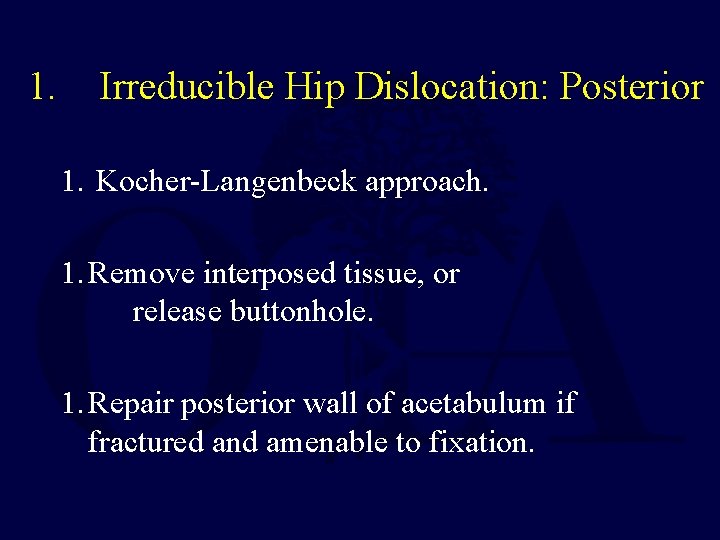 1. Irreducible Hip Dislocation: Posterior

1. Kocher-Langenbeck approach.

1. Remove interposed tissue, or release buttonhole.

1. Repair posterior wall of acetabulum if fractured and amenable to fixation.